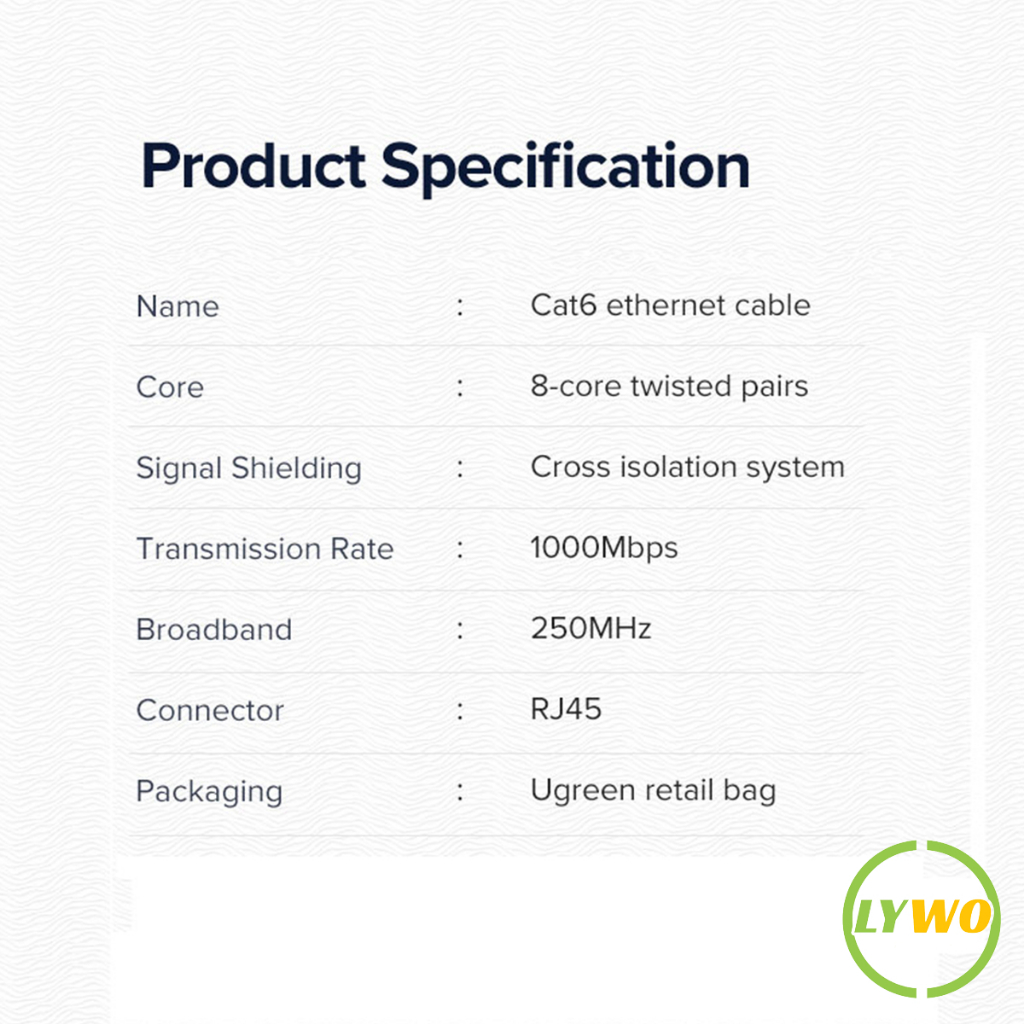 Product Specification

| Name | : | Cat6 ethernet cable |
|---|---|---|
| Core | : | 8-core twisted pairs |
| Signal Shielding | : | Cross isolation system |
| Transmission Rate | : | 1000Mbps |
| Broadband | : | 250MHz |
| Connector | : | RJ45 |
| Packaging | : | Ugreen retail bag |

LYWO